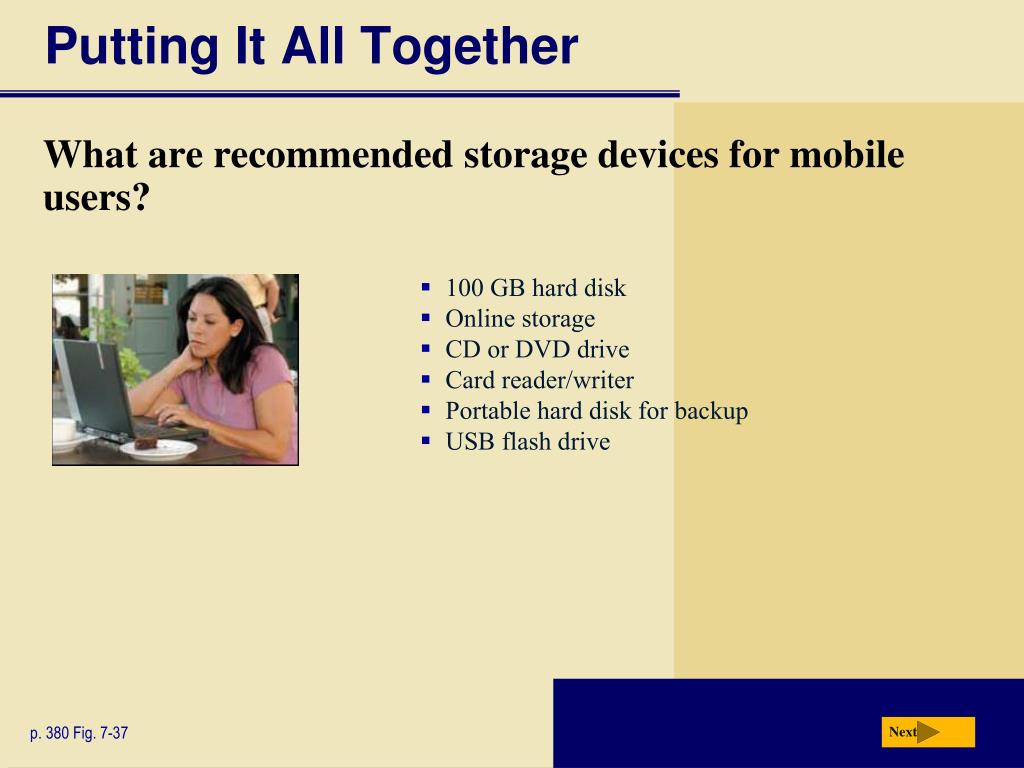 Putting It All Together

What are recommended storage devices for mobile users?

- 100 GB hard disk
- Online storage
- CD or DVD drive
- Card reader/writer
- Portable hard disk for backup
- USB flash drive

p. 380 Fig. 7-37

Next